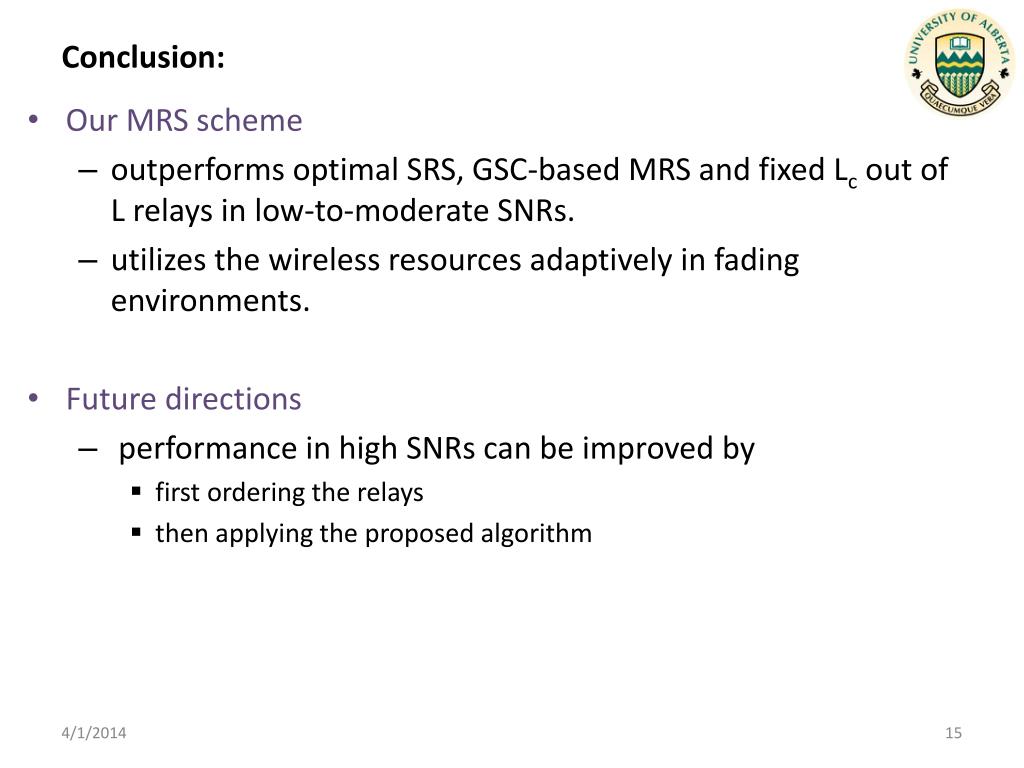 Conclusion:

UNIVERSITY OF ALBERTA
QUAECUMQUE VERA

• Our MRS scheme
– outperforms optimal SRS, GSC-based MRS and fixed $L_c$ out of L relays in low-to-moderate SNRs.
– utilizes the wireless resources adaptively in fading environments.

• Future directions
– performance in high SNRs can be improved by
▪ first ordering the relays
▪ then applying the proposed algorithm

4/1/2014

15